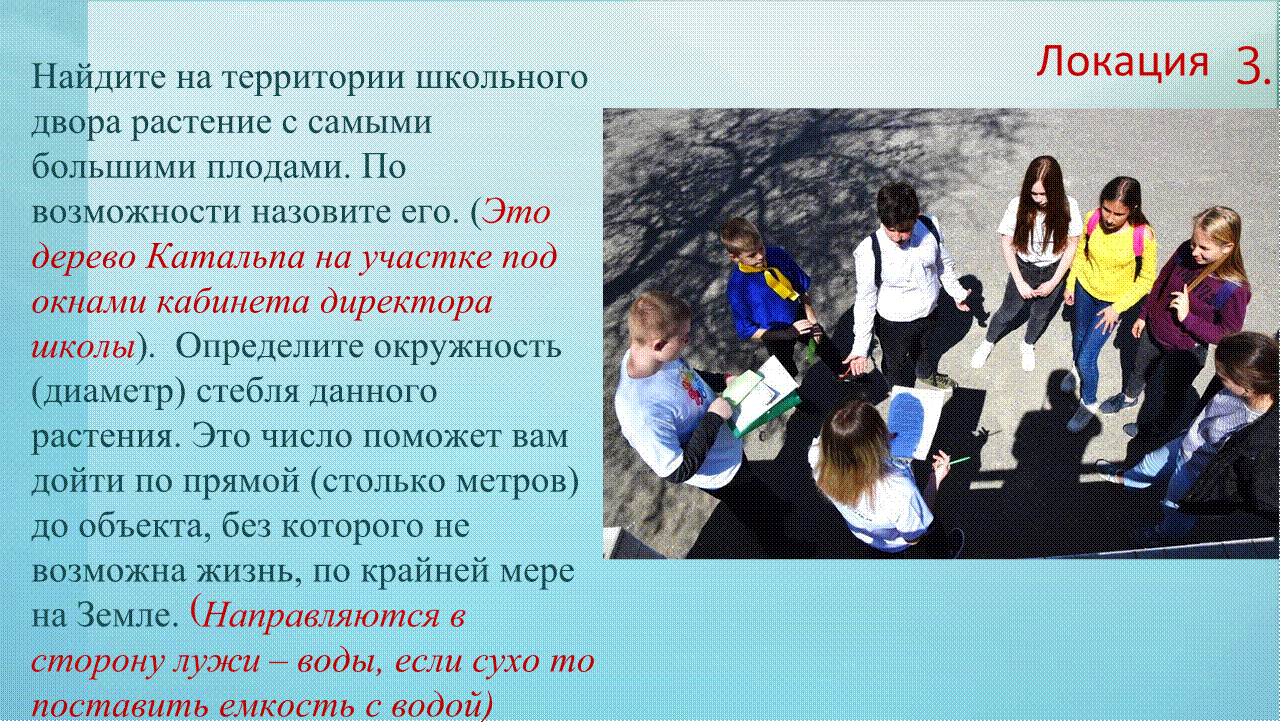 Локация 3.

Найдите на территории школьного двора растение с самыми большими плодами. По возможности назовите его. (Это дерево Катальпа на участке под окнами кабинета директора школы). Определите окружность (диаметр) стебля данного растения. Это число поможет вам дойти по прямой (столько метров) до объекта, без которого не возможна жизнь, по крайней мере на Земле. (Направляются в сторону лужи – воды, если сухо то поставить емкость с водой)